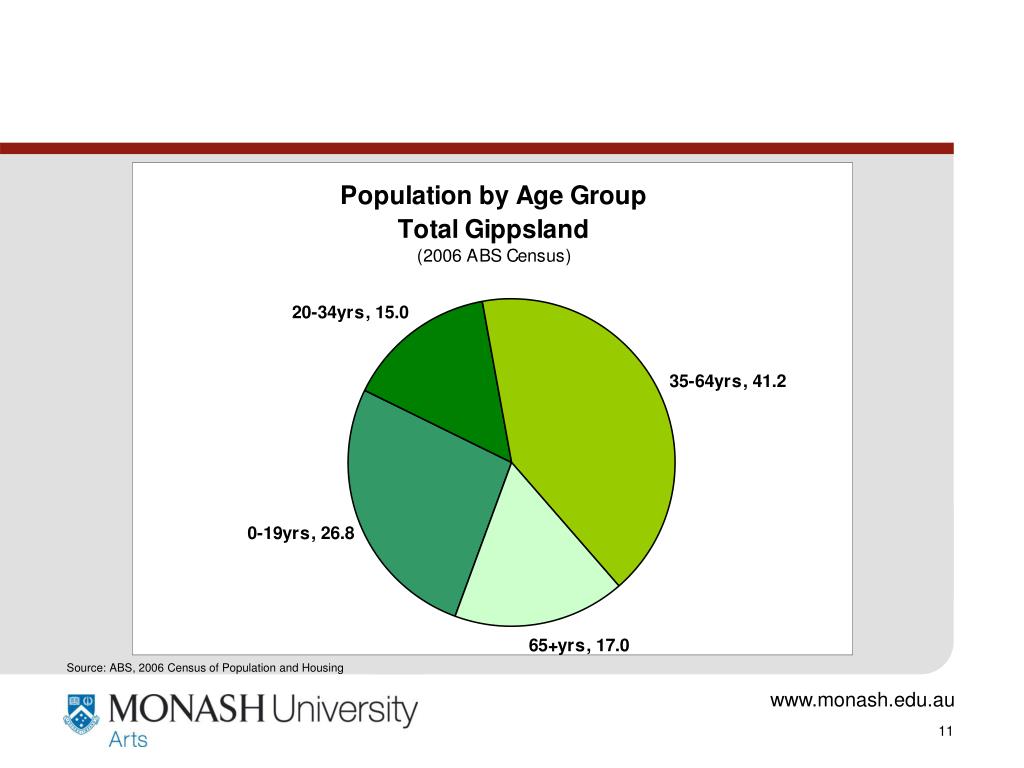 Population by Age Group
Total Gippsland
(2006 ABS Census)

20-34yrs, 15.0

35-64yrs, 41.2

0-19yrs, 26.8

65+yrs, 17.0

Source: ABS, 2006 Census of Population and Housing

MONASH University
Arts

www.monash.edu.au

11